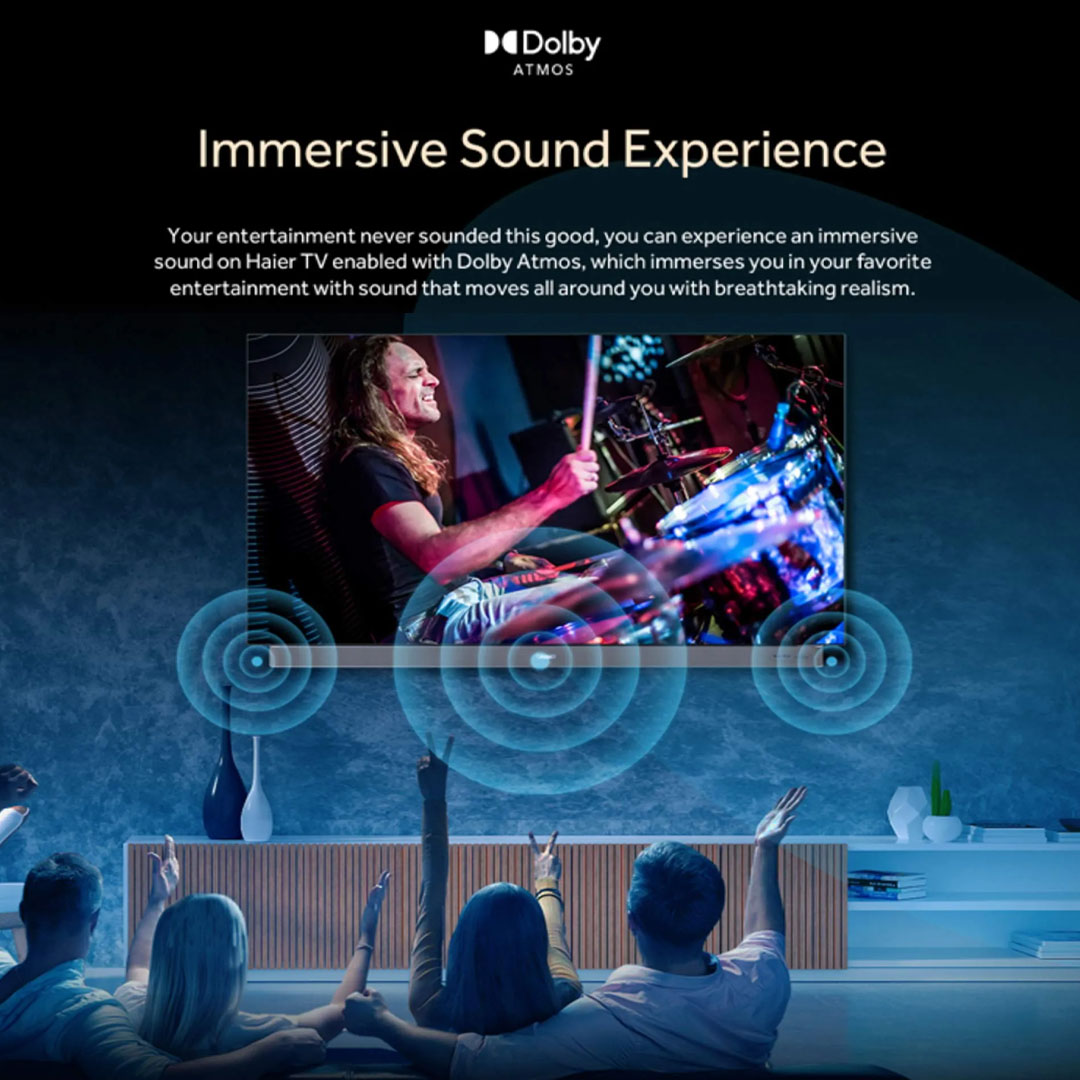 Dolby
ATMOS

Immersive Sound Experience

Your entertainment never sounded this good, you can experience an immersive sound on Haier TV enabled with Dolby Atmos, which immerses you in your favorite entertainment with sound that moves all around you with breathtaking realism.